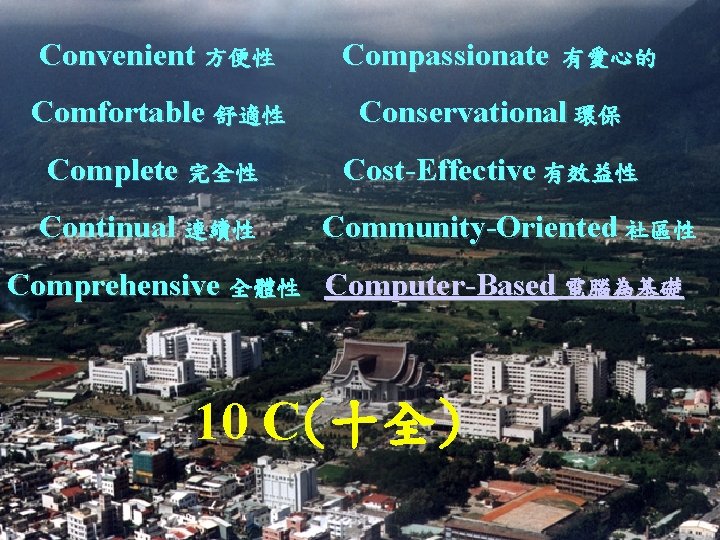 Convenient 方便性

Comfortable 舒適性

Complete 完全性

Continual 連續性

Comprehensive 全體性

Compassionate 有愛心的

Conservational 環保

Cost-Effective 有效益性

Community-Oriented 社區性

Computer-Based 電腦為基礎

10 C(十全)